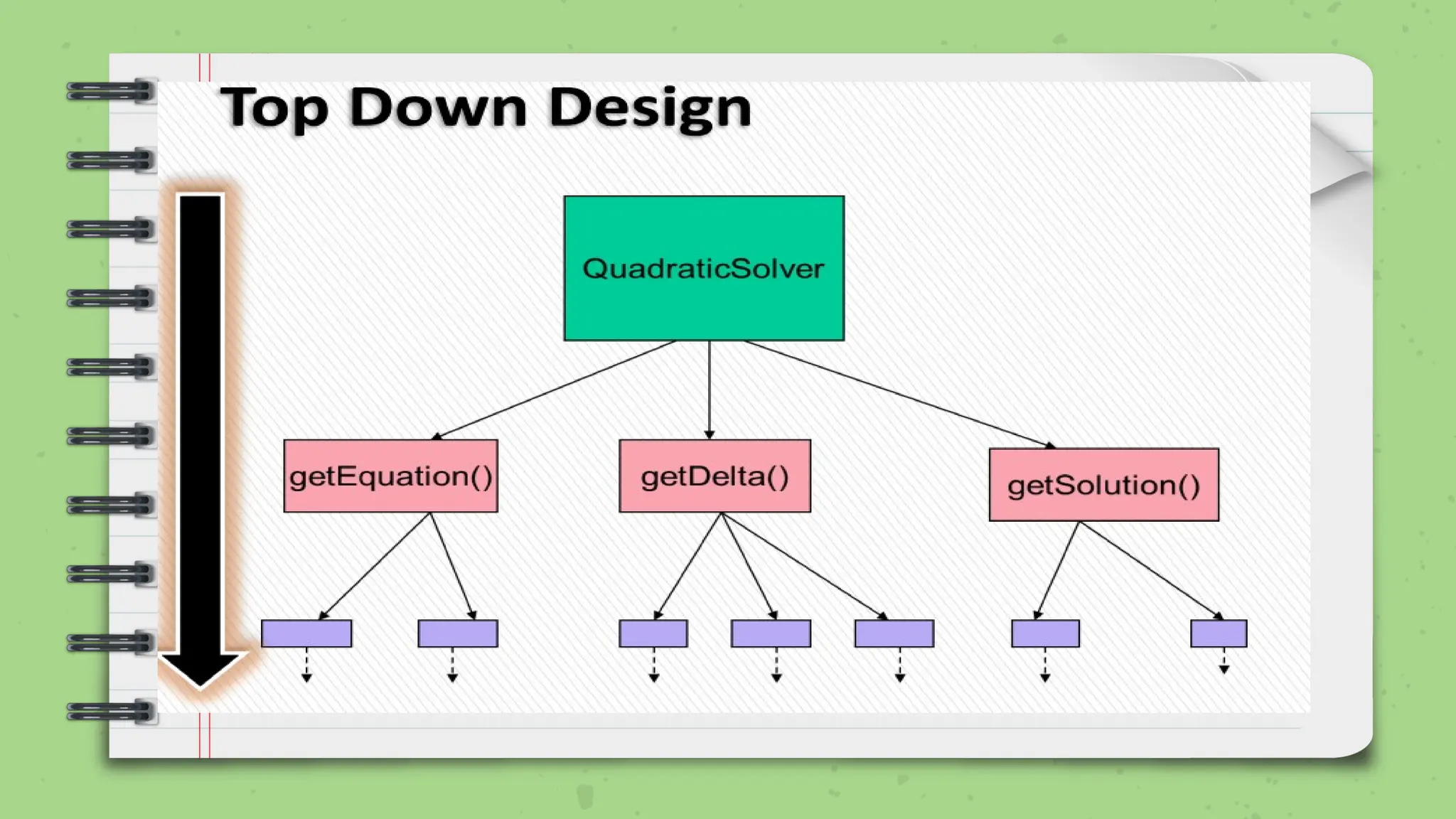 Top Down Design

QuadraticSolver

getEquation()

getDelta()

getSolution()